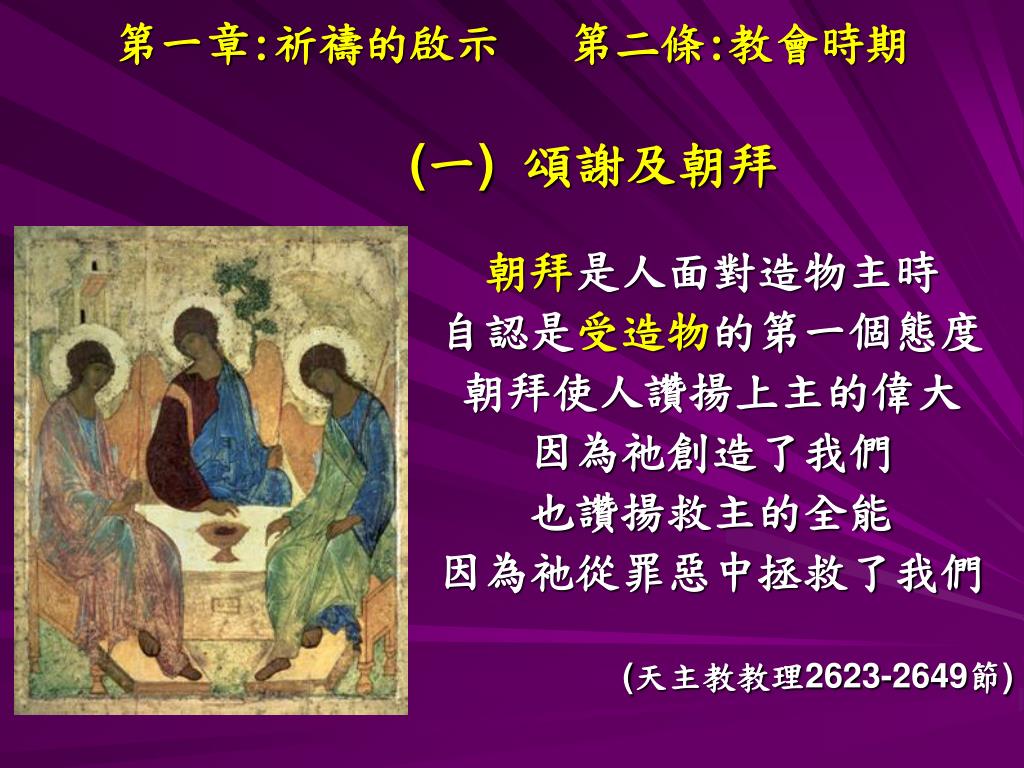 第一章:祈禱的啟示　第二條:教會時期

(一) 頌謝及朝拜

朝拜是人面對造物主時
自認是受造物的第一個態度
朝拜使人讚揚上主的偉大
因為祂創造了我們
也讚揚救主的全能
因為祂從罪惡中拯救了我們

(天主教教理2623-2649節)